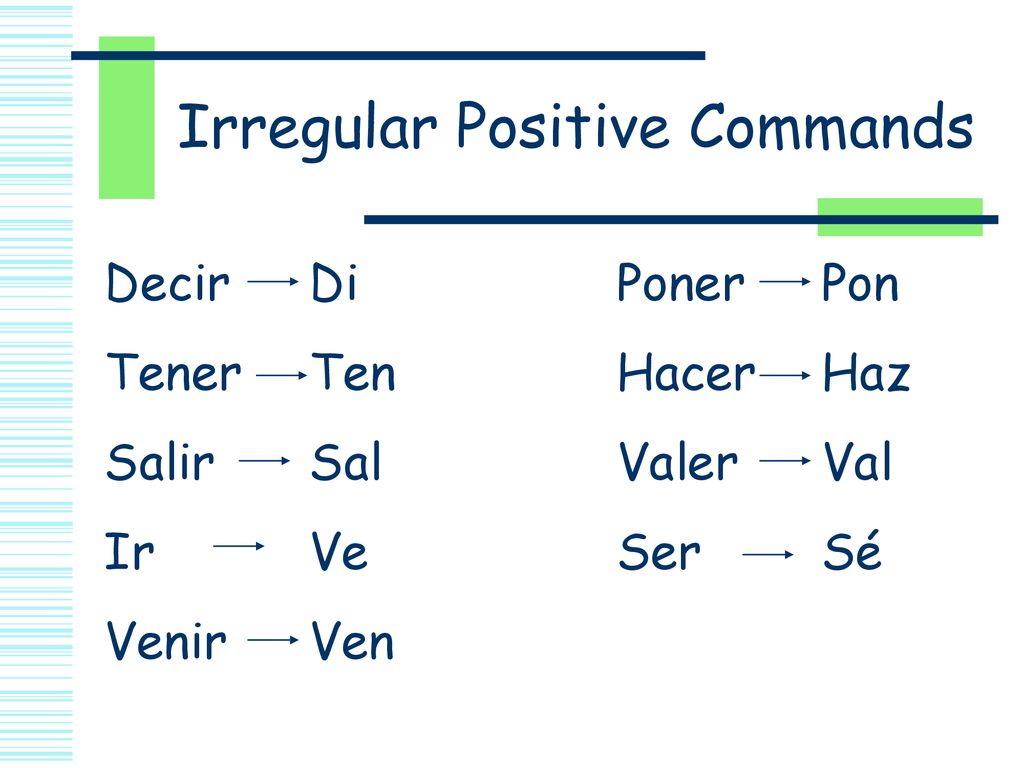 Irregular Positive Commands

Decir → Di
Tener → Ten
Salir → Sal
Ir → Ve
Venir → Ven

Poner → Pon
Hacer → Haz
Valer → Val
Ser → Sé